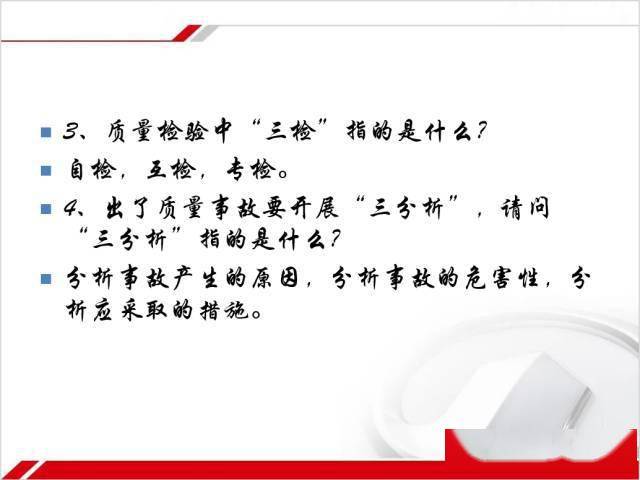 3、质量检验中“三检”指的是什么?

自检，互检，专检。

4、出了质量事故要开展“三分析”，请问“三分析”指的是什么?

分析事故产生的原因，分析事故的危害性，分析应采取的措施。